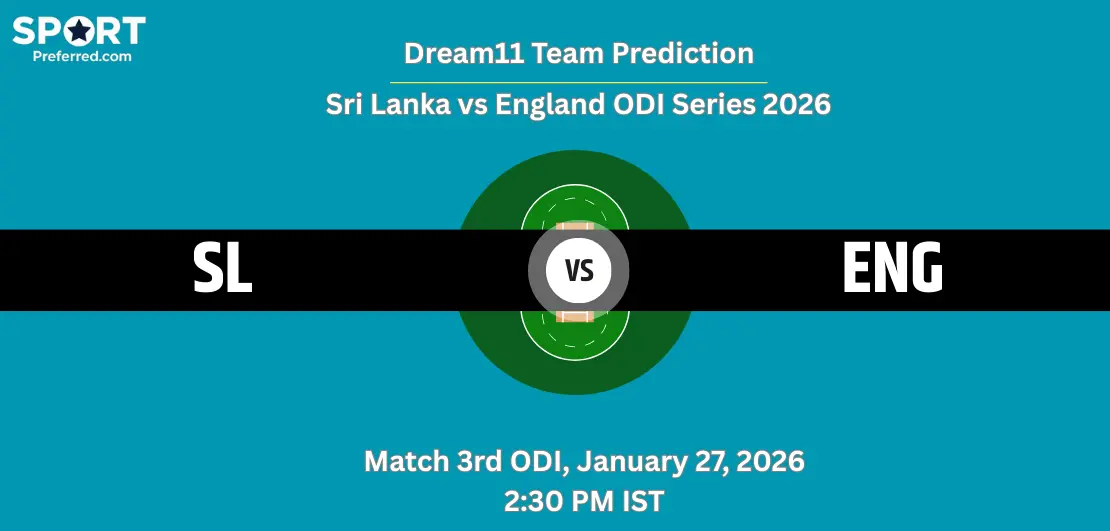 SPORT
Preferred.com

Dream11 Team Prediction

Sri Lanka vs England ODI Series 2026

SL

VS

ENG

Match 3rd ODI, January 27, 2026
2:30 PM IST